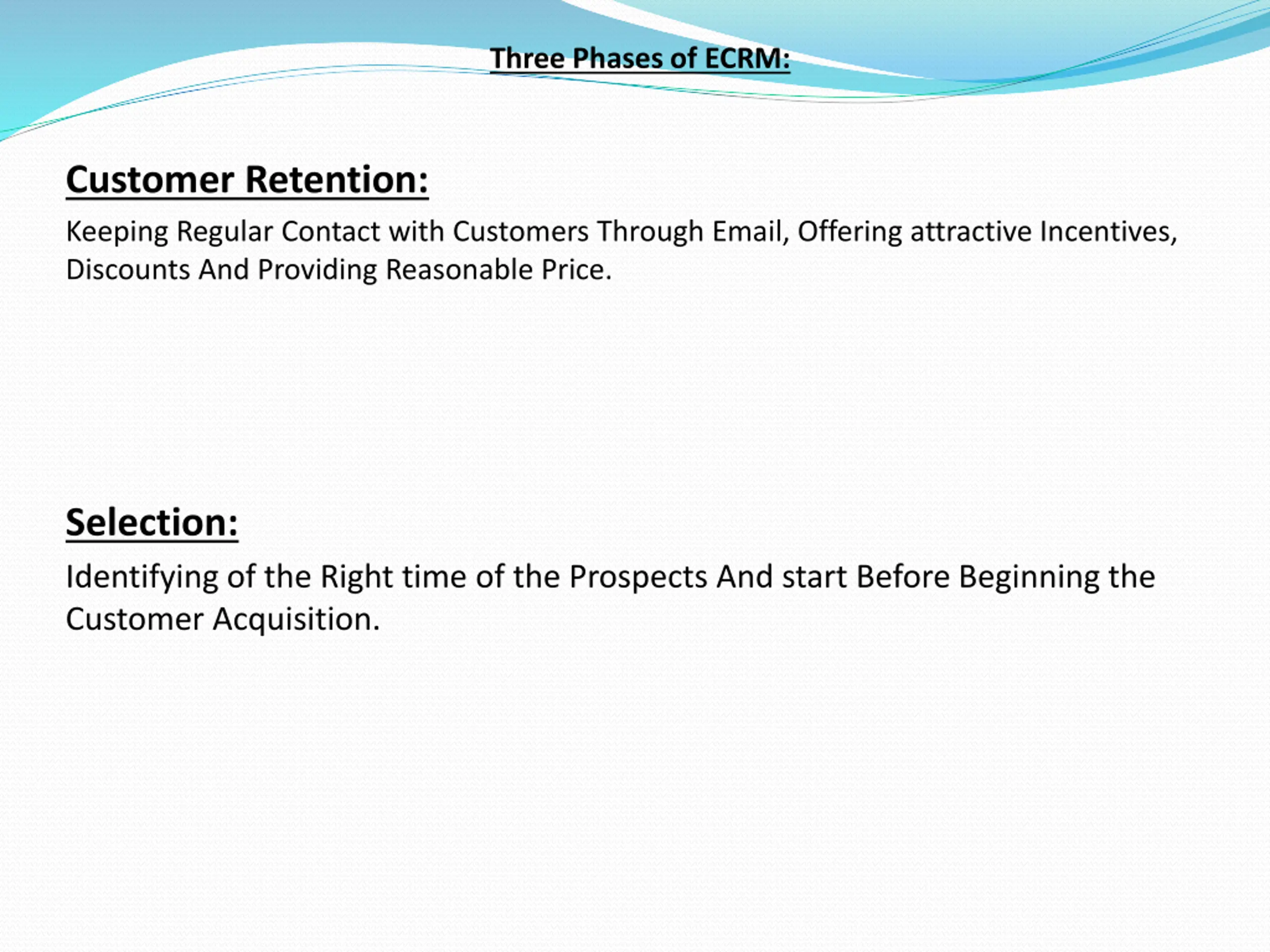 Three Phases of ECRM:

Customer Retention:

Keeping Regular Contact with Customers Through Email, Offering attractive Incentives, Discounts And Providing Reasonable Price.

Selection:

Identifying of the Right time of the Prospects And start Before Beginning the Customer Acquisition.